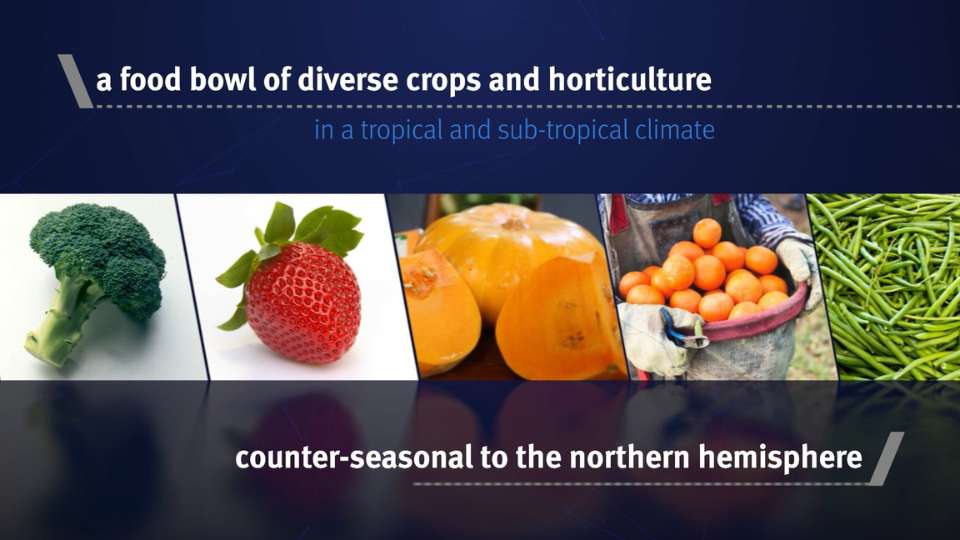 a food bowl of diverse crops and horticulture

in a tropical and sub-tropical climate

counter-seasonal to the northern hemisphere